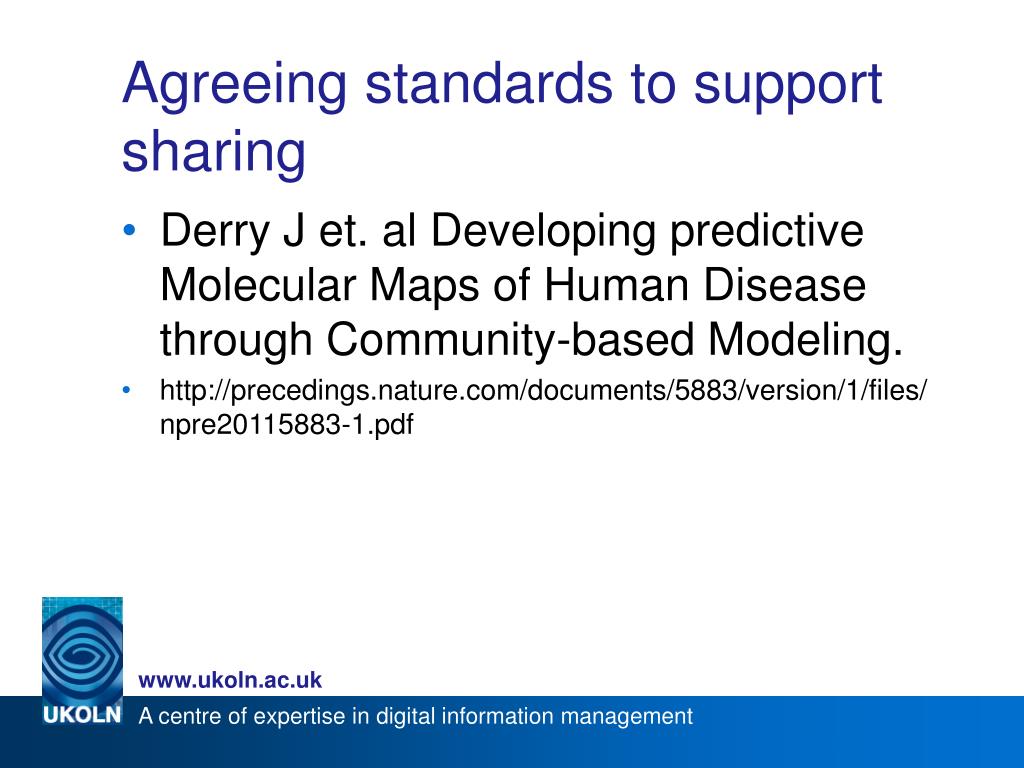 Agreeing standards to support sharing

• Derry J et. al Developing predictive Molecular Maps of Human Disease through Community-based Modeling.
• http://precedings.nature.com/documents/5883/version/1/files/npre20115883-1.pdf

www.ukoln.ac.uk
UKOLN A centre of expertise in digital information management